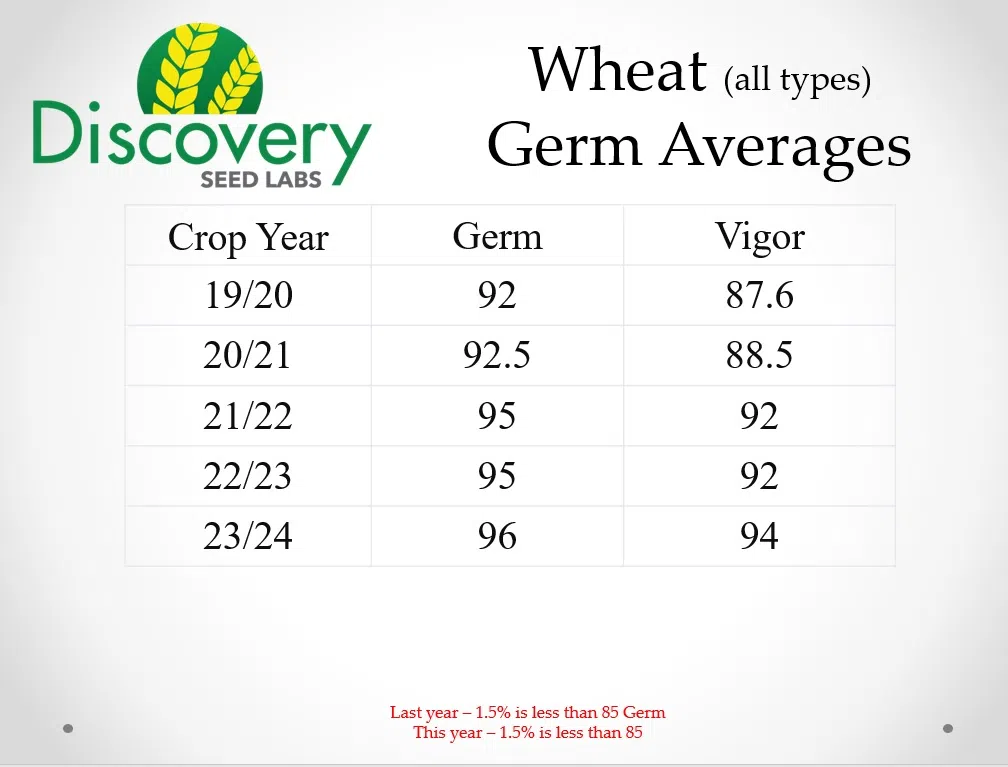 Discovery
SEED LABS

Wheat (all types)
Germ Averages

| Crop Year | Germ | Vigor |
|---|---|---|
| 19/20 | 92 | 87.6 |
| 20/21 | 92.5 | 88.5 |
| 21/22 | 95 | 92 |
| 22/23 | 95 | 92 |
| 23/24 | 96 | 94 |

Last year – 1.5% is less than 85 Germ
This year – 1.5% is less than 85